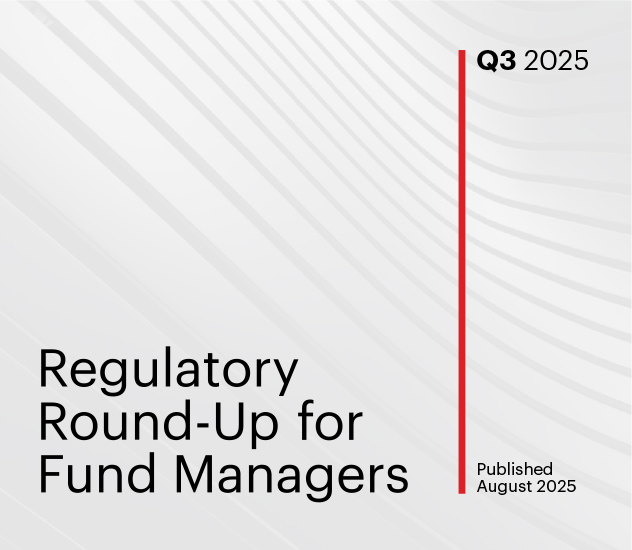 Q3 2025

Regulatory Round-Up for Fund Managers

Published August 2025